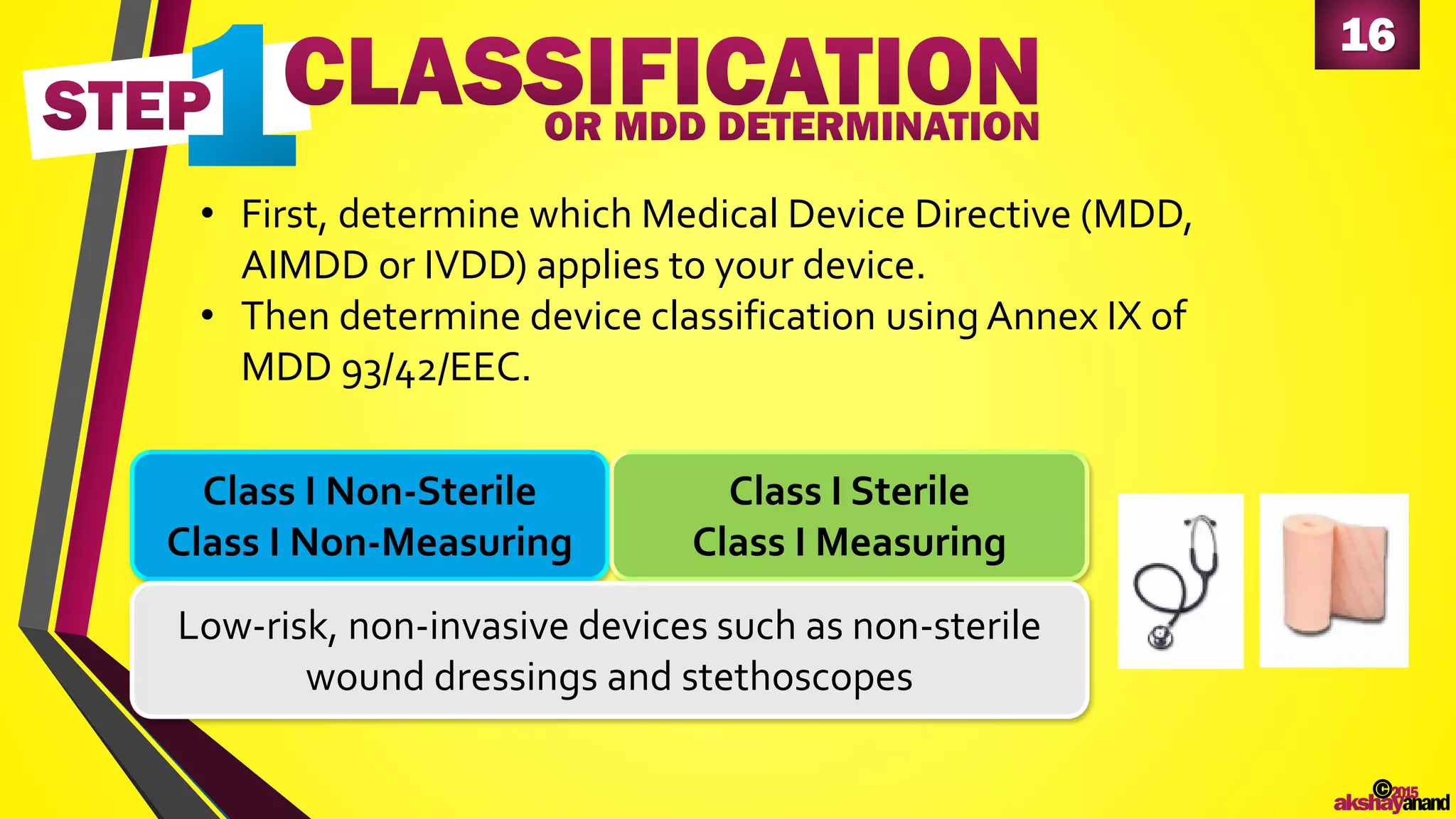 16

STEP 1 CLASSIFICATION
OR MDD DETERMINATION

• First, determine which Medical Device Directive (MDD, AIMDD or IVDD) applies to your device.
• Then determine device classification using Annex IX of MDD 93/42/EEC.

Class I Non-Sterile
Class I Non-Measuring

Class I Sterile
Class I Measuring

Low-risk, non-invasive devices such as non-sterile wound dressings and stethoscopes

©2015 akshayanand